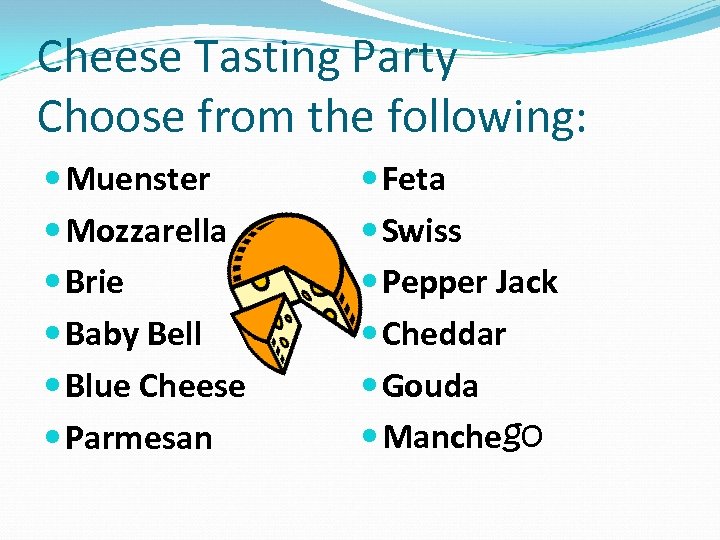 Cheese Tasting Party
Choose from the following:

- Muenster
- Mozzarella
- Brie
- Baby Bell
- Blue Cheese
- Parmesan

- Feta
- Swiss
- Pepper Jack
- Cheddar
- Gouda
- Manchego